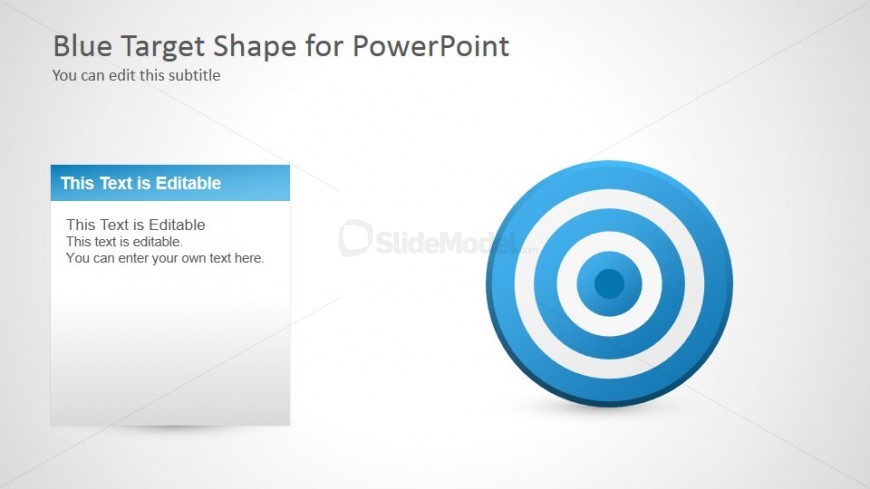 Blue Target Shape for PowerPoint
You can edit this subtitle

This Text is Editable

This Text is Editable
This text is editable.
You can enter your own text here.

SlideModel.com